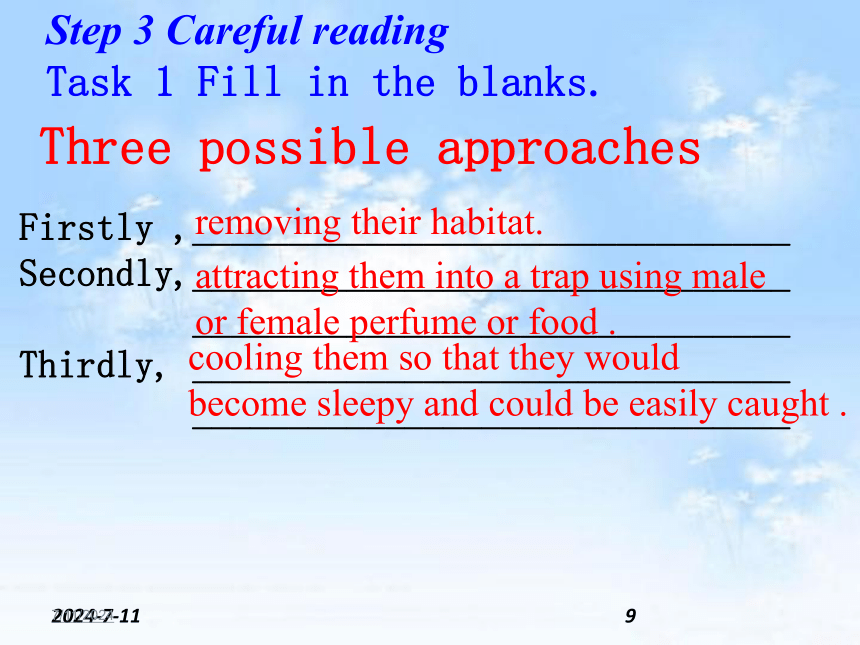 Step 3 Careful reading
Task 1 Fill in the blanks.

Three possible approaches

Firstly , removing their habitat.
Secondly, attracting them into a trap using male or female perfume or food .
Thirdly, cooling them so that they would become sleepy and could be easily caught .

2024-7-11

9